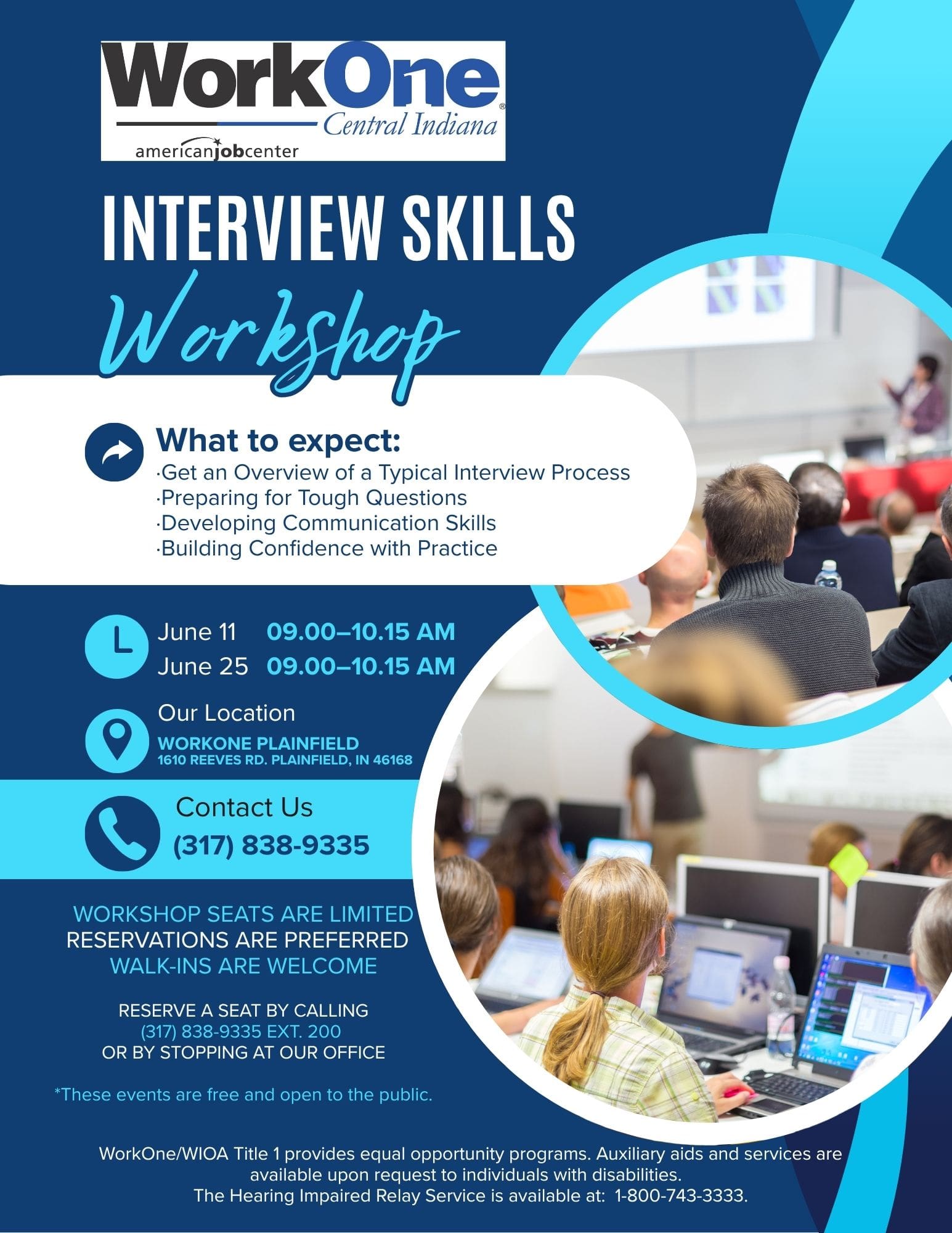 WorkOne®
Central Indiana
americanjobcenter

INTERVIEW SKILLS
Workshop

What to expect:
·Get an Overview of a Typical Interview Process
·Preparing for Tough Questions
·Developing Communication Skills
·Building Confidence with Practice

June 11 09.00–10.15 AM
June 25 09.00–10.15 AM

Our Location
WORKONE PLAINFIELD
1610 REEVES RD. PLAINFIELD, IN 46168

Contact Us
(317) 838-9335

WORKSHOP SEATS ARE LIMITED
RESERVATIONS ARE PREFERRED
WALK-INS ARE WELCOME

RESERVE A SEAT BY CALLING
(317) 838-9335 EXT. 200
OR BY STOPPING AT OUR OFFICE

*These events are free and open to the public.

WorkOne/WIOA Title 1 provides equal opportunity programs. Auxiliary aids and services are available upon request to individuals with disabilities.
The Hearing Impaired Relay Service is available at: 1-800-743-3333.